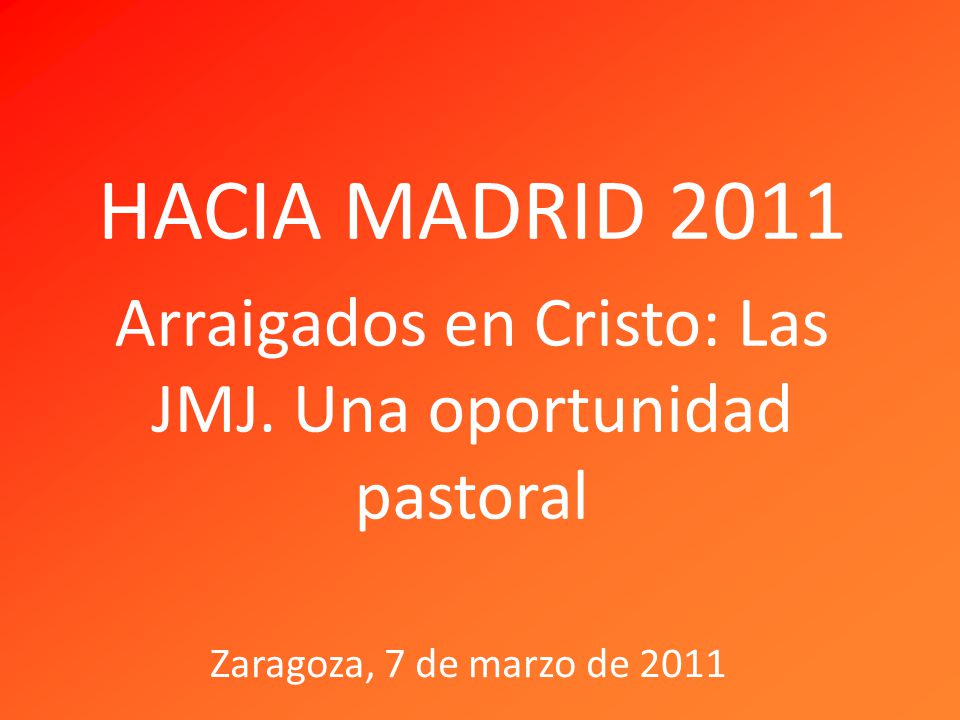 HACIA MADRID 2011

Arraigados en Cristo: Las JMJ. Una oportunidad pastoral

Zaragoza, 7 de marzo de 2011